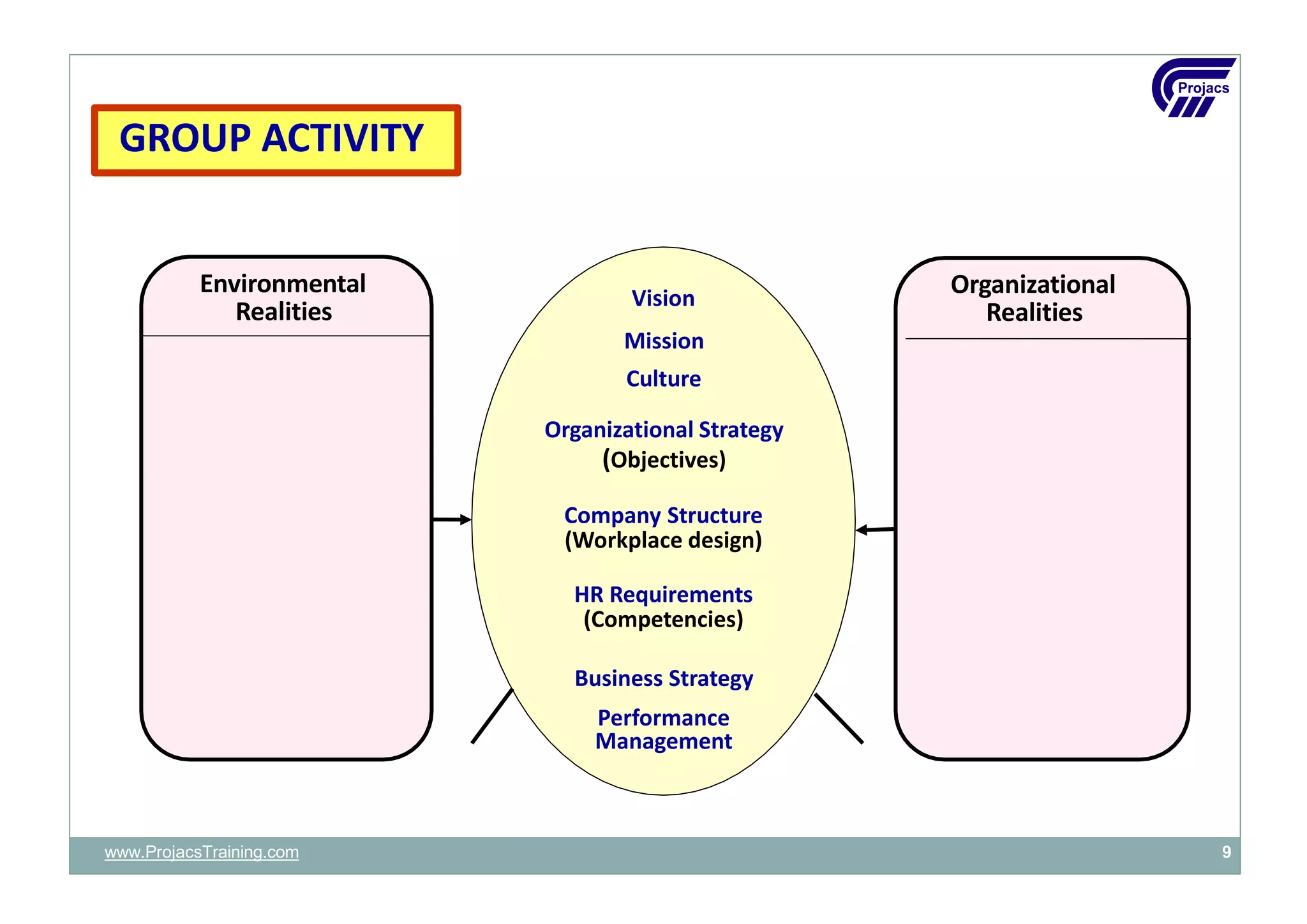 Projacs

GROUP ACTIVITY

Environmental Realities

Vision

Mission

Culture

Organizational Strategy (Objectives)

Company Structure (Workplace design)

HR Requirements (Competencies)

Business Strategy

Performance Management

Organizational Realities

www.ProjacsTraining.com

9